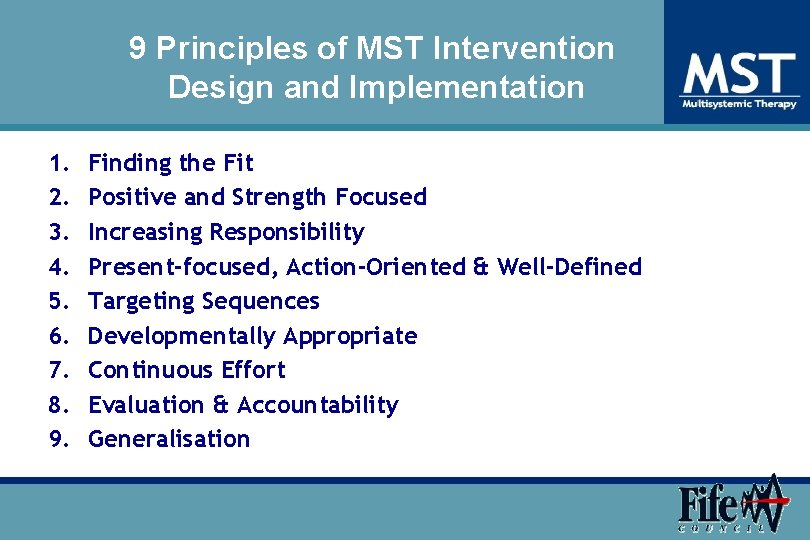 9 Principles of MST Intervention Design and Implementation

MST
Multisystemic Therapy

1. Finding the Fit
2. Positive and Strength Focused
3. Increasing Responsibility
4. Present-focused, Action-Oriented & Well-Defined
5. Targeting Sequences
6. Developmentally Appropriate
7. Continuous Effort
8. Evaluation & Accountability
9. Generalisation

Fife
COUNCIL